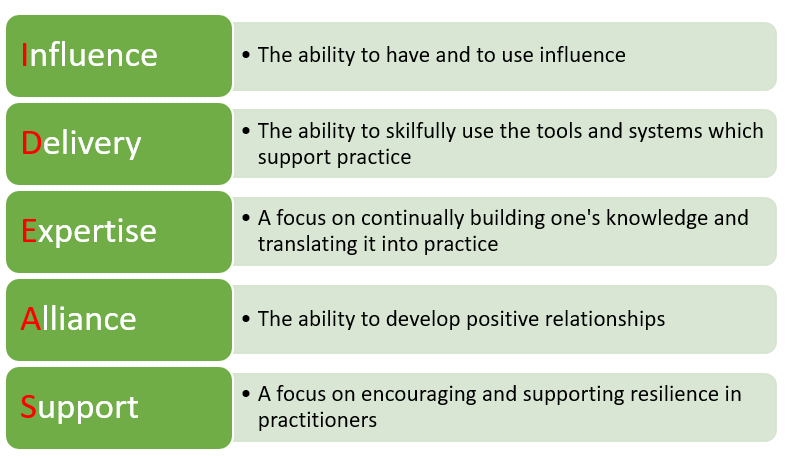 Influence
• The ability to have and to use influence

Delivery
• The ability to skilfully use the tools and systems which support practice

Expertise
• A focus on continually building one's knowledge and translating it into practice

Alliance
• The ability to develop positive relationships

Support
• A focus on encouraging and supporting resilience in practitioners